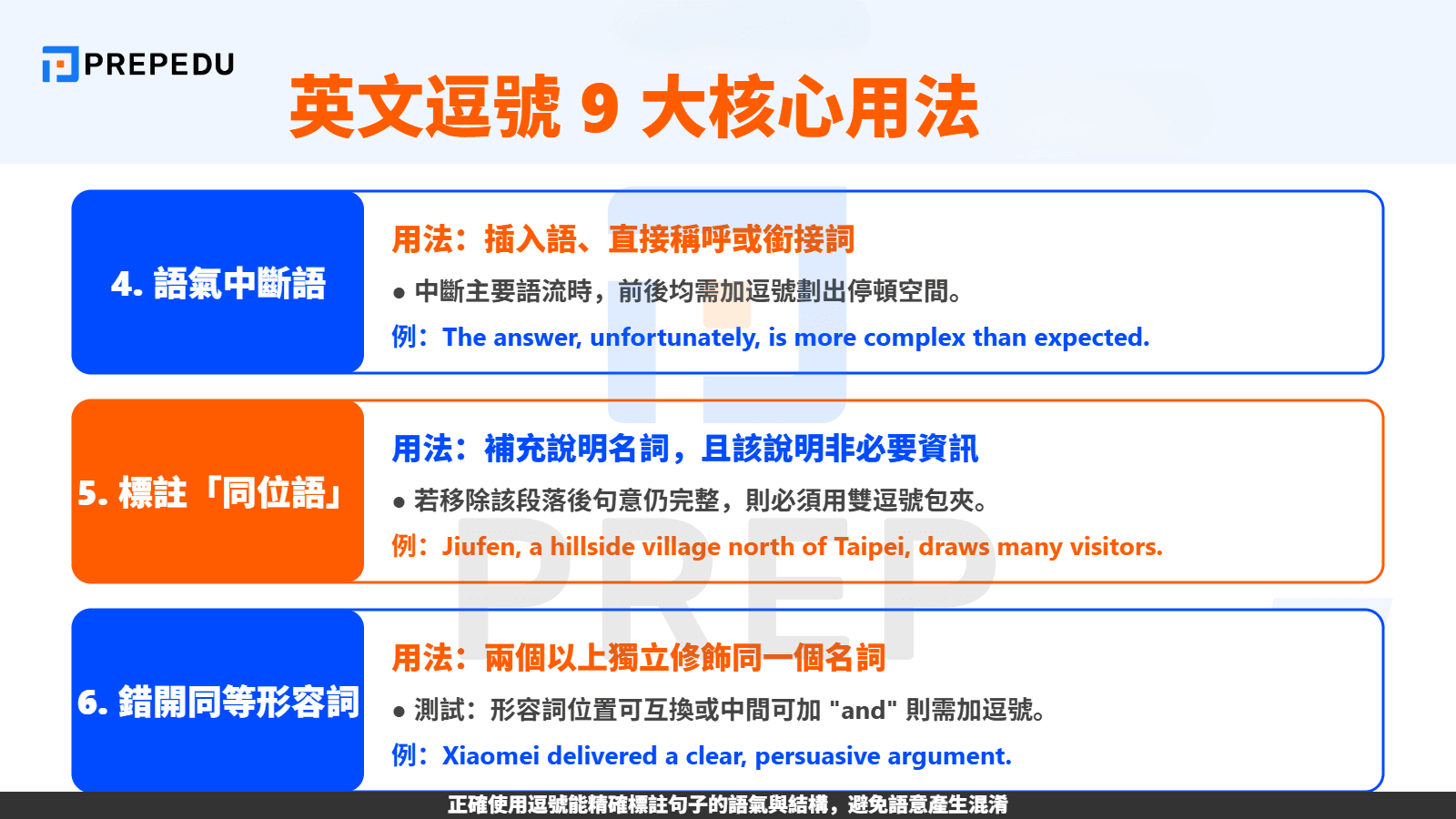 PREPEDU

英文逗號 9 大核心用法

4. 語氣中斷語

用法：插入語、直接稱呼或銜接詞

● 中斷主要語流時，前後均需加逗號劃出停頓空間。

例：The answer, unfortunately, is more complex than expected.

5. 標註「同位語」

用法：補充說明名詞，且該說明非必要資訊

● 若移除該段落後句意仍完整，則必須用雙逗號包夾。

例：Jiufen, a hillside village north of Taipei, draws many visitors.

6. 錯開同等形容詞

用法：兩個以上獨立修飾同一個名詞

● 測試：形容詞位置可互換或中間可加 "and" 則需加逗號。

例：Xiaomei delivered a clear, persuasive argument.

正確使用逗號能精確標註句子的語氣與結構，避免語意產生混淆